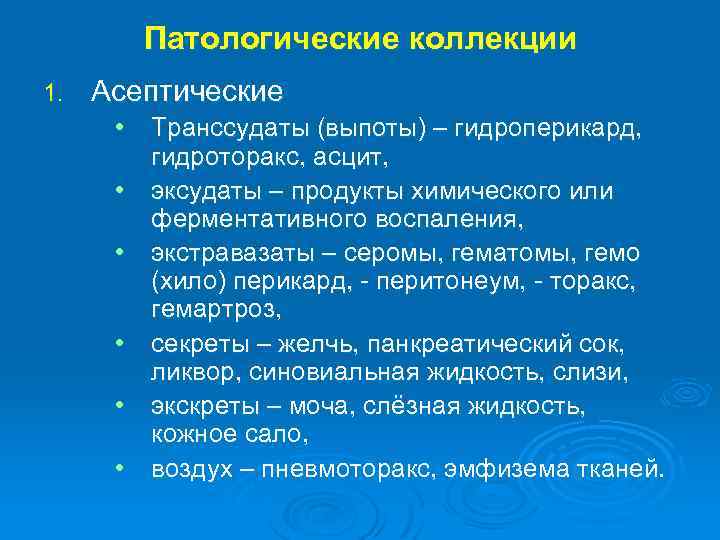 Патологические коллекции

1. Асептические

• Транссудаты (выпоты) – гидроперикард, гидроторакс, асцит,

• эксудаты – продукты химического или ферментативного воспаления,

• экстравазаты – серомы, гематомы, гемо (хило) перикард, - перитонеум, - торакс, гемартроз,

• секреты – желчь, панкреатический сок, ликвор, синовиальная жидкость, слизи,

• экскреты – моча, слёзная жидкость, кожное сало,

• воздух – пневмоторакс, эмфизема тканей.